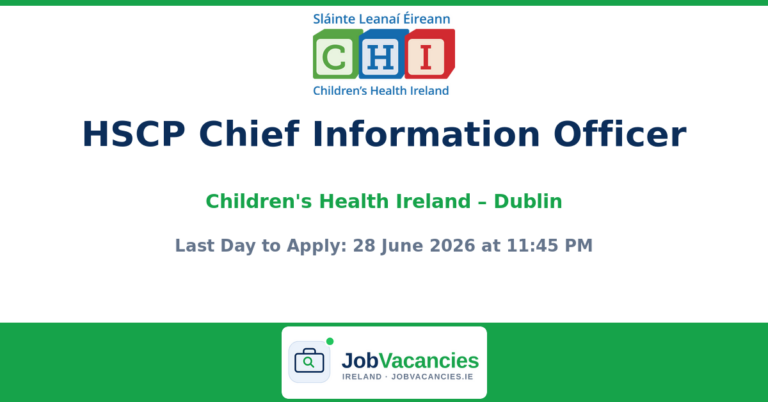 Sláinte Leanaí Éireann

CHI

Children's Health Ireland

HSCP Chief Information Officer

Children's Health Ireland – Dublin

Last Day to Apply: 28 June 2026 at 11:45 PM

JobVacancies

IRELAND · JOBVACANCIES.IE